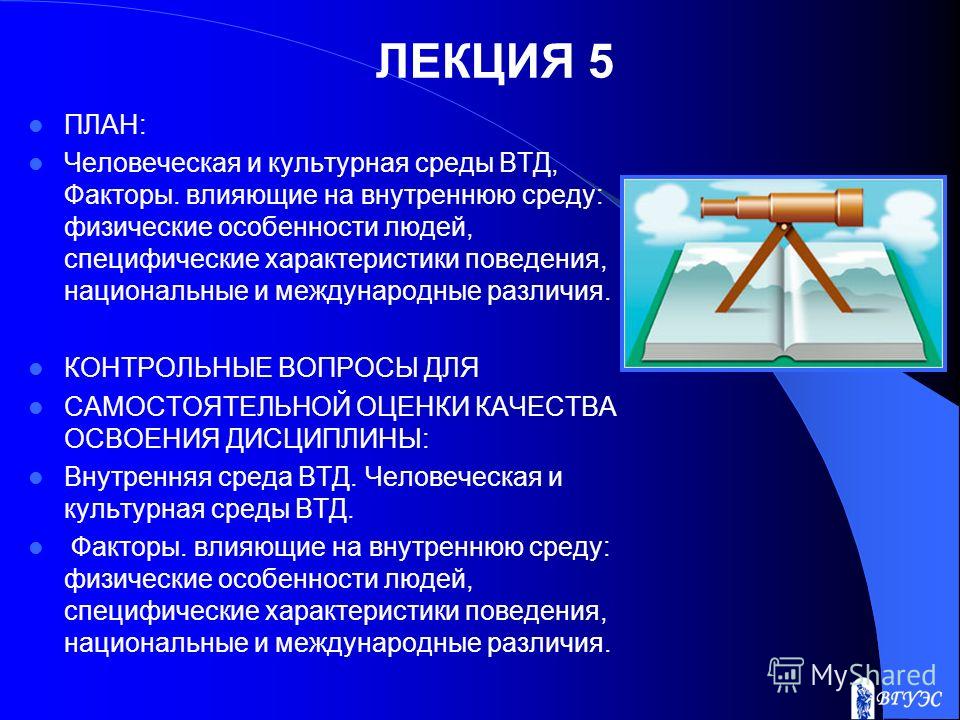 ЛЕКЦИЯ 5

ПЛАН:

Человеческая и культурная среды ВТД, Факторы. влияющие на внутреннюю среду: физические особенности людей, специфические характеристики поведения, национальные и международные различия.

КОНТРОЛЬНЫЕ ВОПРОСЫ ДЛЯ

САМОСТОЯТЕЛЬНОЙ ОЦЕНКИ КАЧЕСТВА ОСВОЕНИЯ ДИСЦИПЛИНЫ:

Внутренняя среда ВТД. Человеческая и культурная среды ВТД.

Факторы. влияющие на внутреннюю среду: физические особенности людей, специфические характеристики поведения, национальные и международные различия.

MyShared

ВГУЭС